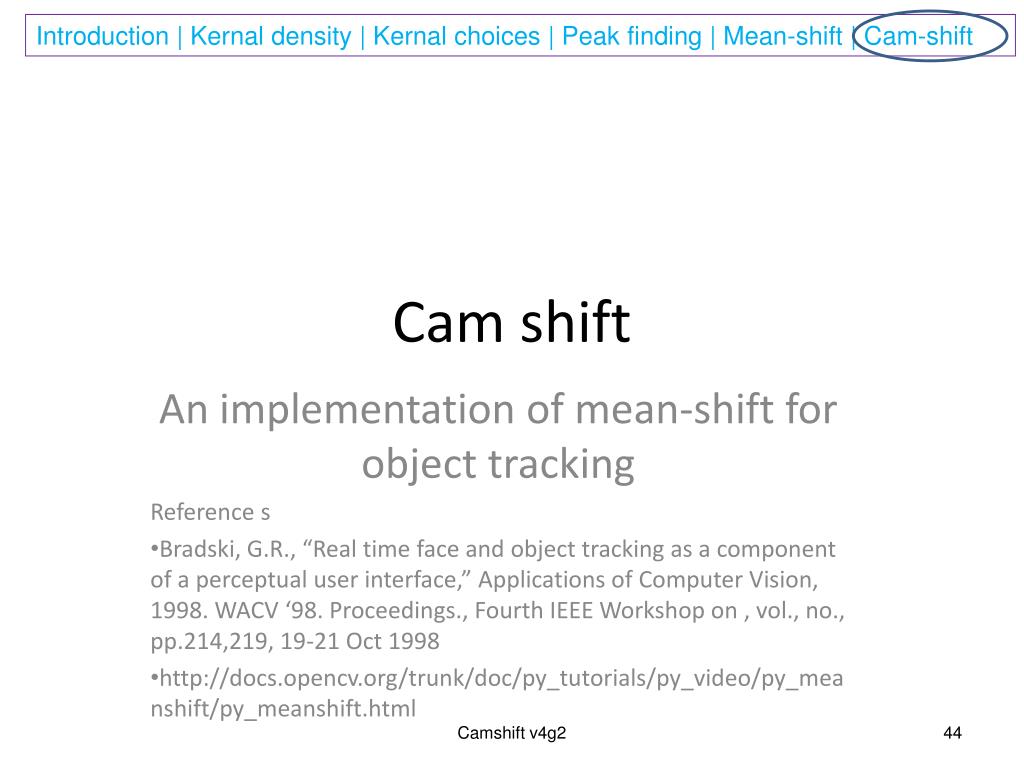 Introduction | Kernal density | Kernal choices | Peak finding | Mean-shift | Cam-shift

Cam shift

An implementation of mean-shift for object tracking

Reference s

•Bradski, G.R., “Real time face and object tracking as a component of a perceptual user interface,” Applications of Computer Vision, 1998. WACV ‘98. Proceedings., Fourth IEEE Workshop on , vol., no., pp.214,219, 19-21 Oct 1998

•http://docs.opencv.org/trunk/doc/py_tutorials/py_video/py_meanshift/py_meanshift.html

Camshift v4g2

44